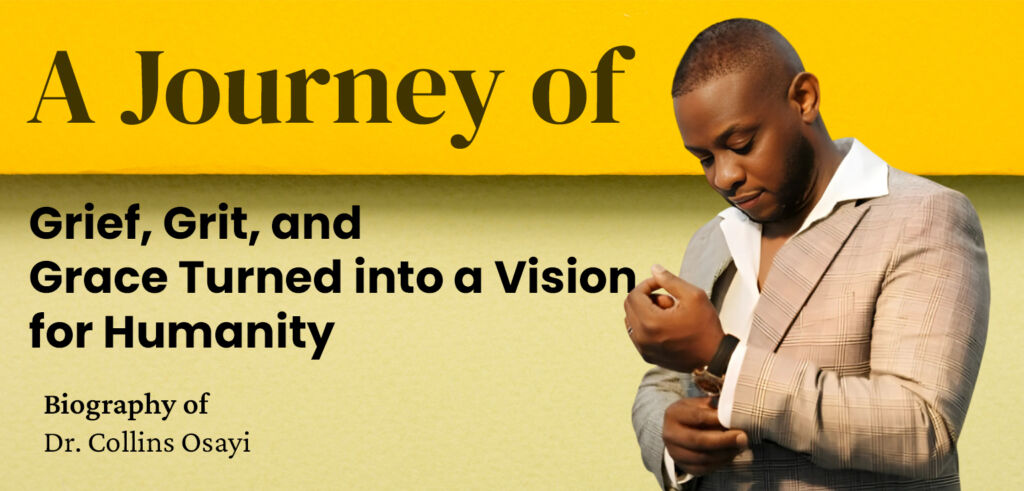 A Journey of

Grief, Grit, and Grace Turned into a Vision for Humanity

Biography of
Dr. Collins Osayi